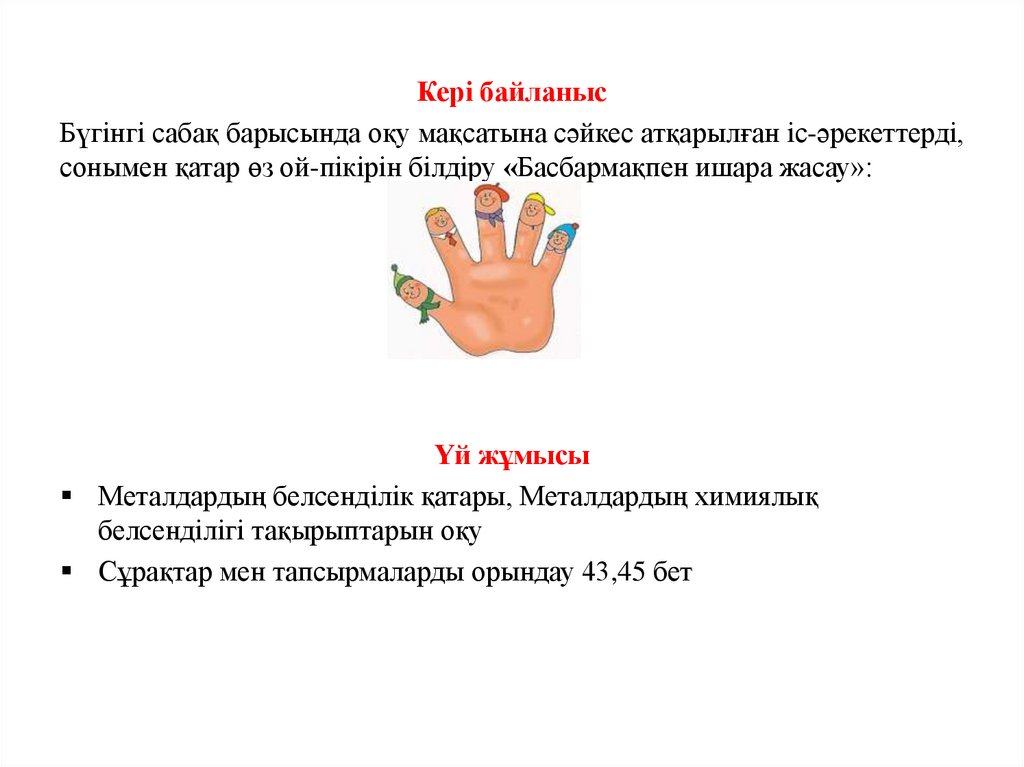 Кері байланыс

Бүгінгі сабақ барысында оқу мақсатына сәйкес атқарылған іс-әрекеттерді, сонымен қатар өз ой-пікірін білдіру «Басбармақпен ишара жасау»:

Үй жұмысы

▪ Металдардың белсенділік қатары, Металдардың химиялық белсенділігі тақырыптарын оқу

▪ Сұрақтар мен тапсырмаларды орындау 43,45 бет